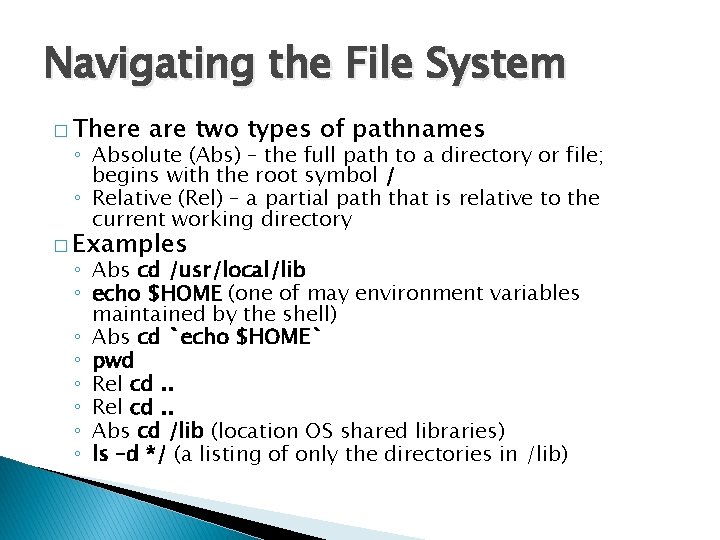 Navigating the File System

□ There are two types of pathnames
◦ Absolute (Abs) – the full path to a directory or file; begins with the root symbol /
◦ Relative (Rel) – a partial path that is relative to the current working directory

□ Examples
◦ Abs cd /usr/local/lib
◦ echo $HOME (one of may environment variables maintained by the shell)
◦ Abs cd `echo $HOME`
◦ pwd
◦ Rel cd ..
◦ Rel cd ..
◦ Abs cd /lib (location OS shared libraries)
◦ ls –d */ (a listing of only the directories in /lib)